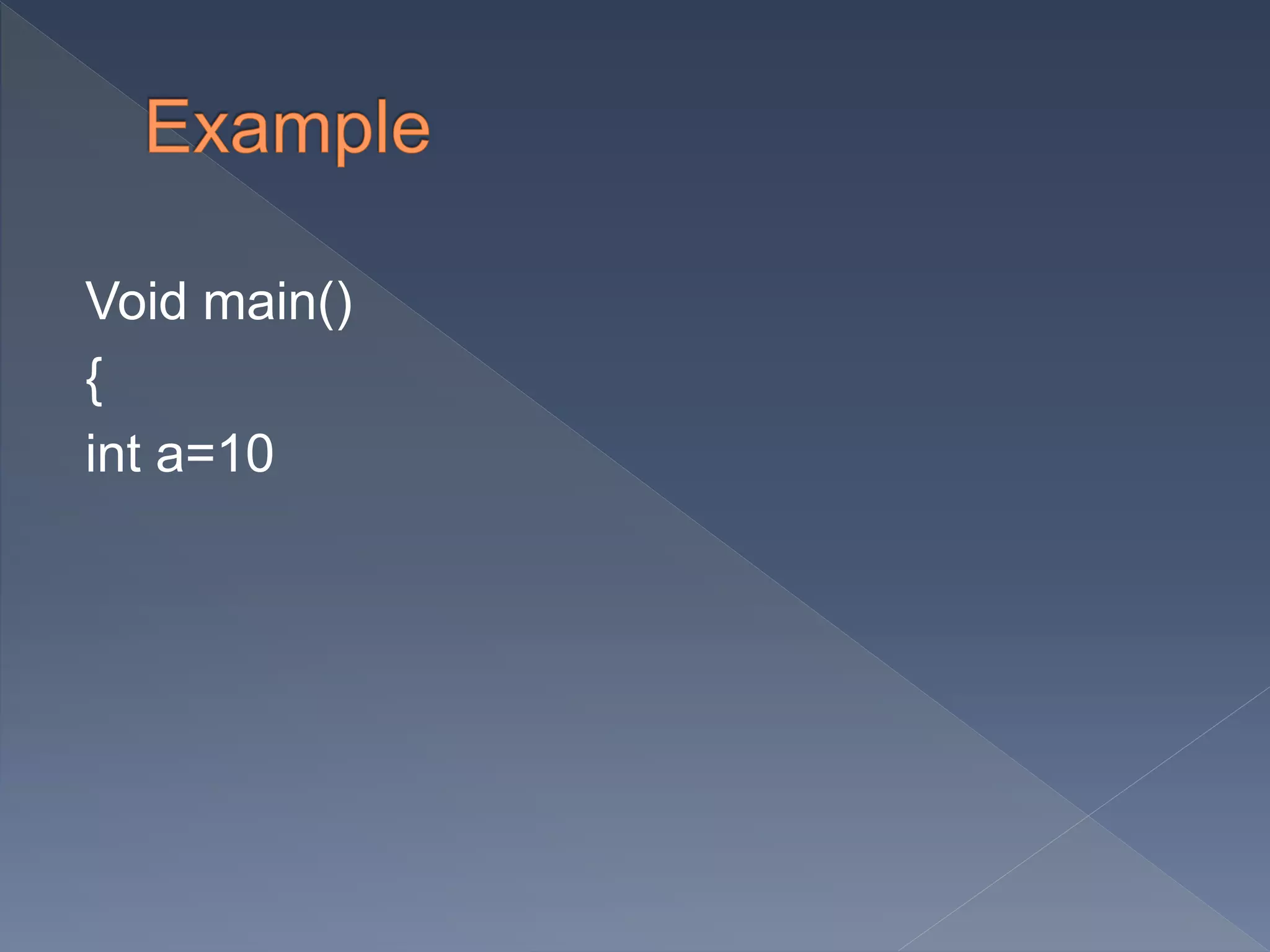 Example

Void main()
{
int a=10